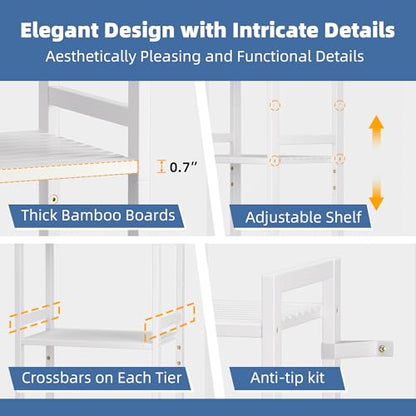 Elegant Design with Intricate Details
Aesthetically Pleasing and Functional Details

0.7″

Thick Bamboo Boards

Adjustable Shelf

Crossbars on Each Tier

Anti-tip kit